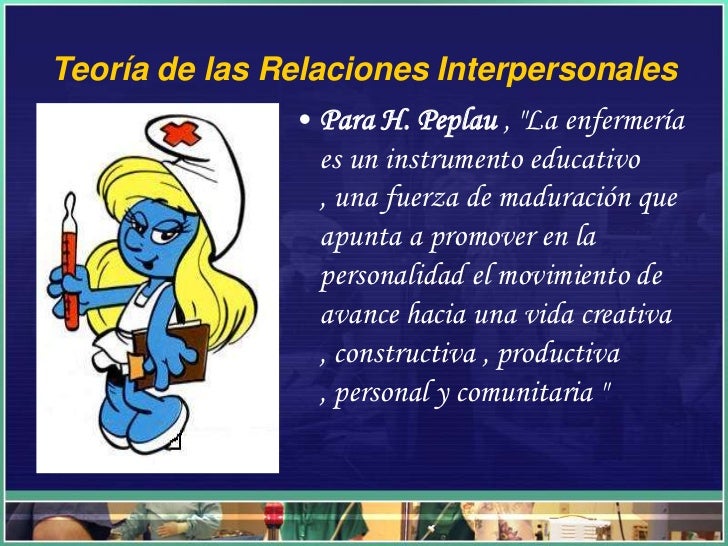 Teoría de las Relaciones Interpersonales

• Para H. Peplau , "La enfermería es un instrumento educativo , una fuerza de maduración que apunta a promover en la personalidad el movimiento de avance hacia una vida creativa , constructiva , productiva , personal y comunitaria "